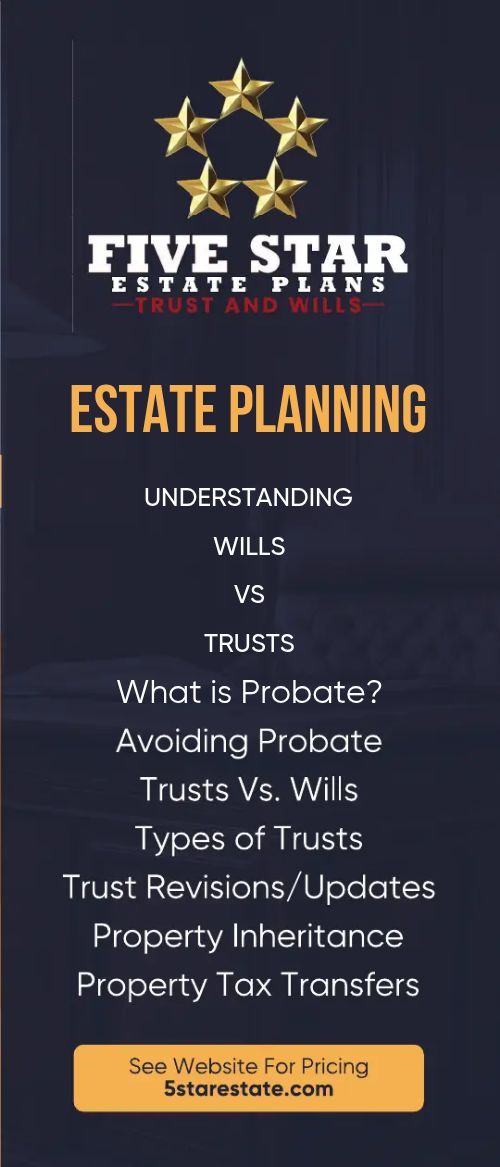 FIVE STAR
ESTATE PLANS
—TRUST AND WILLS—

ESTATE PLANNING

UNDERSTANDING

WILLS

VS

TRUSTS

What is Probate?
Avoiding Probate
Trusts Vs. Wills
Types of Trusts
Trust Revisions/Updates
Property Inheritance
Property Tax Transfers

See Website For Pricing
5starestate.com